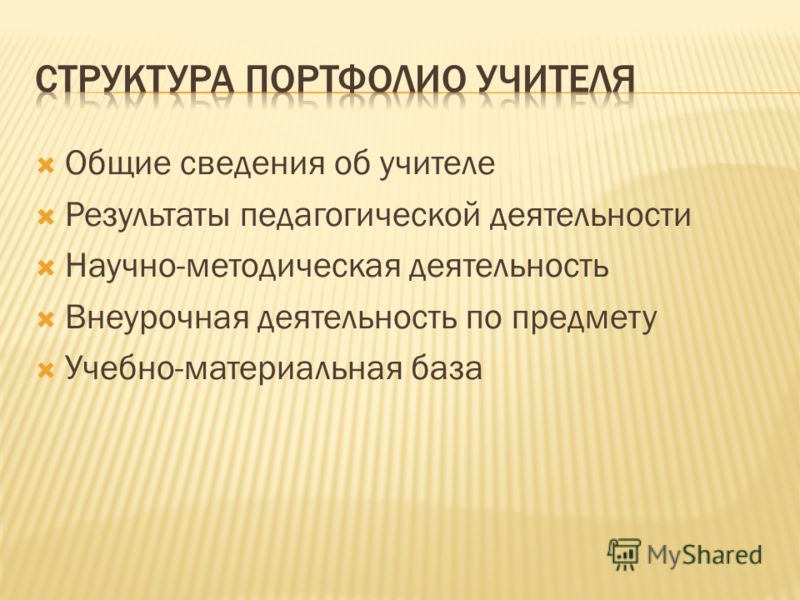 СТРУКТУРА ПОРТФОЛИО УЧИТЕЛЯ

Общие сведения об учителе
Результаты педагогической деятельности
Научно-методическая деятельность
Внеурочная деятельность по предмету
Учебно-материальная база

MyShared